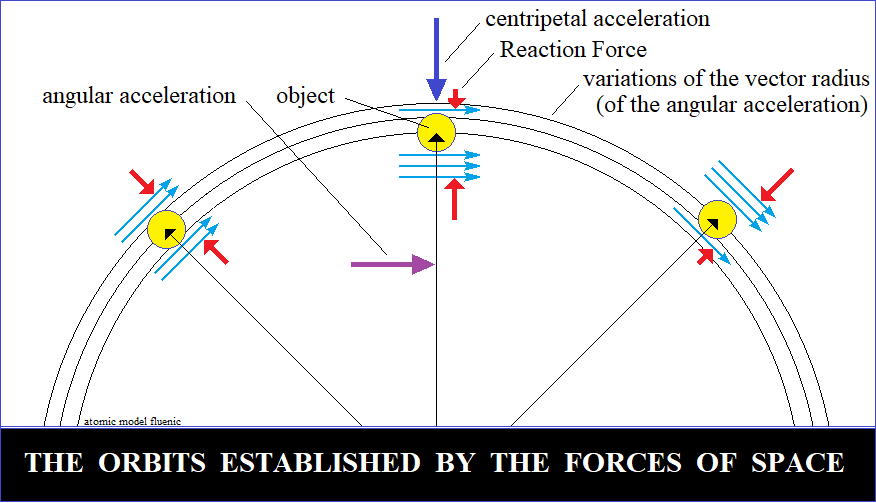 centripetal acceleration

Reaction Force

variations of the vector radius (of the angular acceleration)

angular acceleration

object

atomic model fluenic

THE ORBITS ESTABLISHED BY THE FORCES OF SPACE